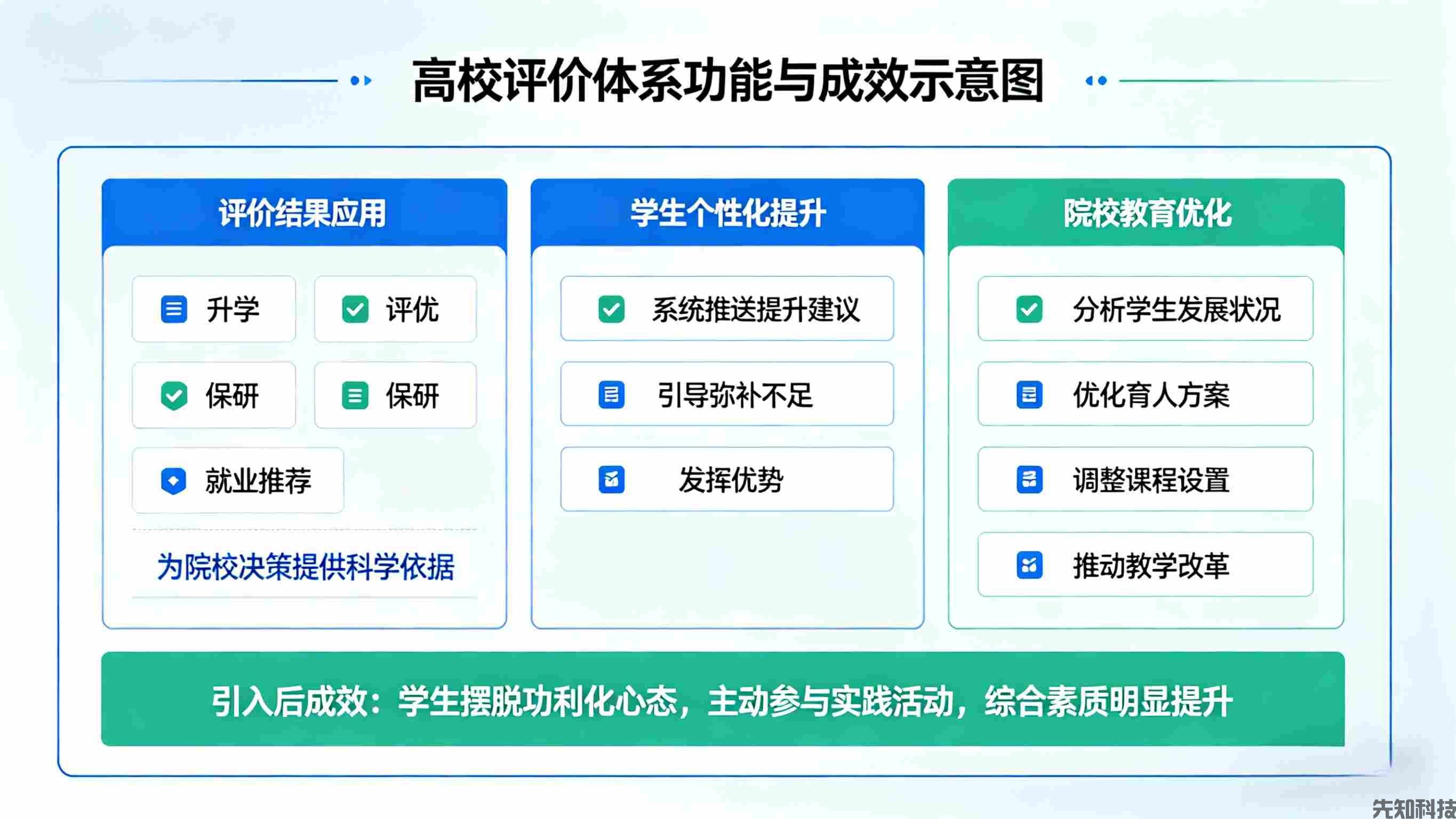 高校评价体系功能与成效示意图

评价结果应用

升学
评优
保研
保研
就业推荐

为院校决策提供科学依据

学生个性化提升

系统推送提升建议
引导弥补不足
发挥优势

院校教育优化

分析学生发展状况
优化育人方案
调整课程设置
推动教学改革

引入后成效：学生摆脱功利化心态，主动参与实践活动，综合素质明显提升

先知科技